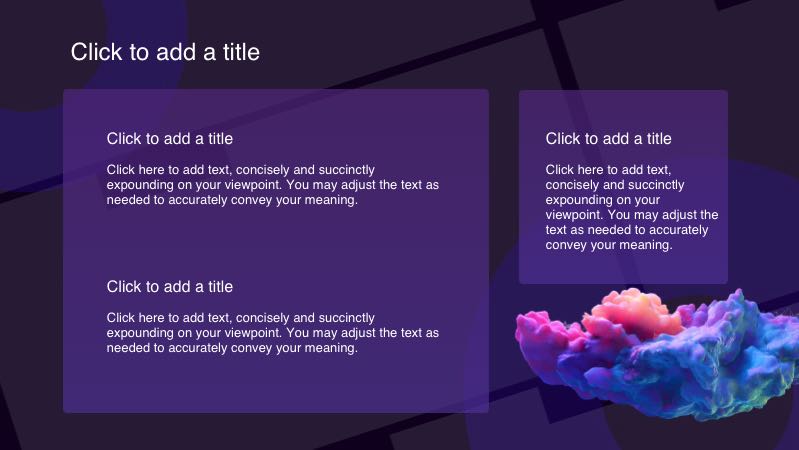 Click to add a title

Click to add a title

Click here to add text, concisely and succinctly expounding on your viewpoint. You may adjust the text as needed to accurately convey your meaning.

Click to add a title

Click here to add text, concisely and succinctly expounding on your viewpoint. You may adjust the text as needed to accurately convey your meaning.

Click to add a title

Click here to add text, concisely and succinctly expounding on your viewpoint. You may adjust the text as needed to accurately convey your meaning.